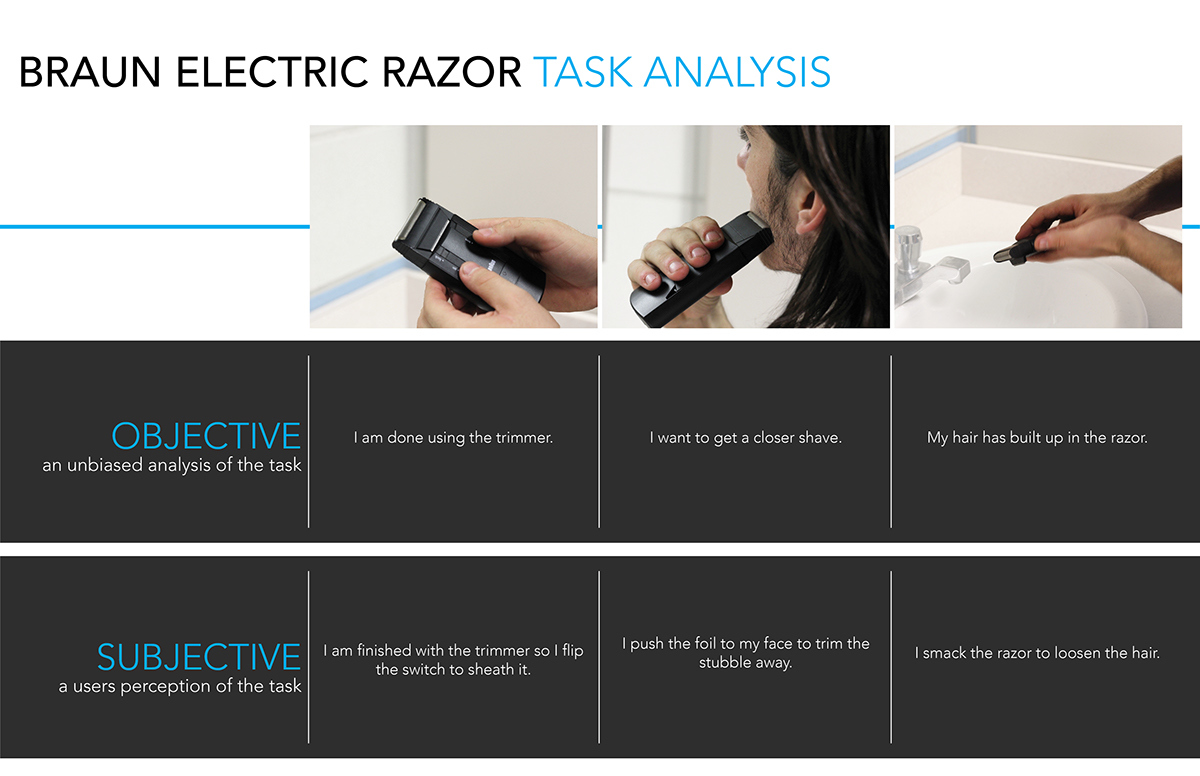 BRAUN ELECTRIC RAZOR TASK ANALYSIS

OBJECTIVE
an unbiased analysis of the task

I am done using the trimmer.

I want to get a closer shave.

My hair has built up in the razor.

SUBJECTIVE
a users perception of the task

I am finished with the trimmer so I flip the switch to sheath it.

I push the foil to my face to trim the stubble away.

I smack the razor to loosen the hair.